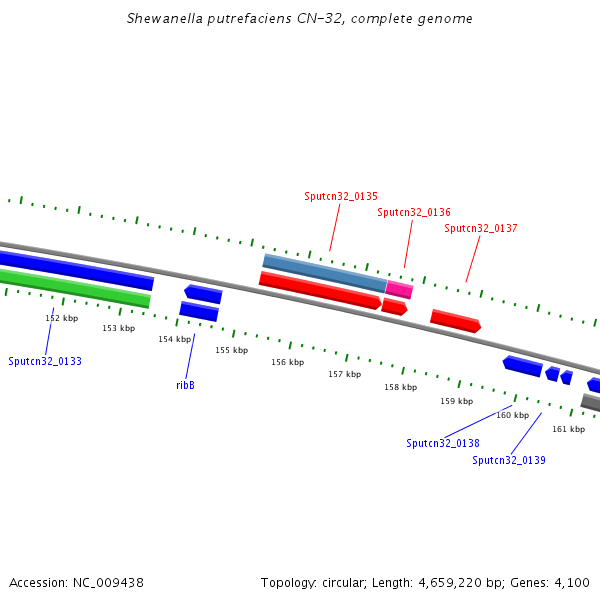 Shewanella putrefaciens CN-32, complete genome

Sputcn32_0135
Sputcn32_0136
Sputcn32_0137

152 kbp
153 kbp
154 kbp
155 kbp
156 kbp
157 kbp
158 kbp
159 kbp
160 kbp
161 kbp

Sputcn32_0133
ribB
Sputcn32_0138
Sputcn32_0139

Accession: NC_009438

Topology: circular; Length: 4,659,220 bp; Genes: 4,100